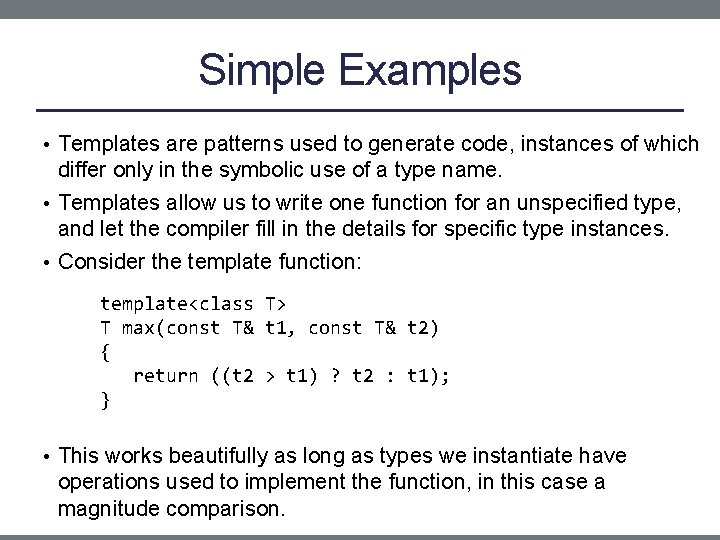 Simple Examples

• Templates are patterns used to generate code, instances of which differ only in the symbolic use of a type name.

• Templates allow us to write one function for an unspecified type, and let the compiler fill in the details for specific type instances.

• Consider the template function:

template<class T>
T max(const T& t1, const T& t2)
{
   return ((t2 > t1) ? t2 : t1);
}

• This works beautifully as long as types we instantiate have operations used to implement the function, in this case a magnitude comparison.